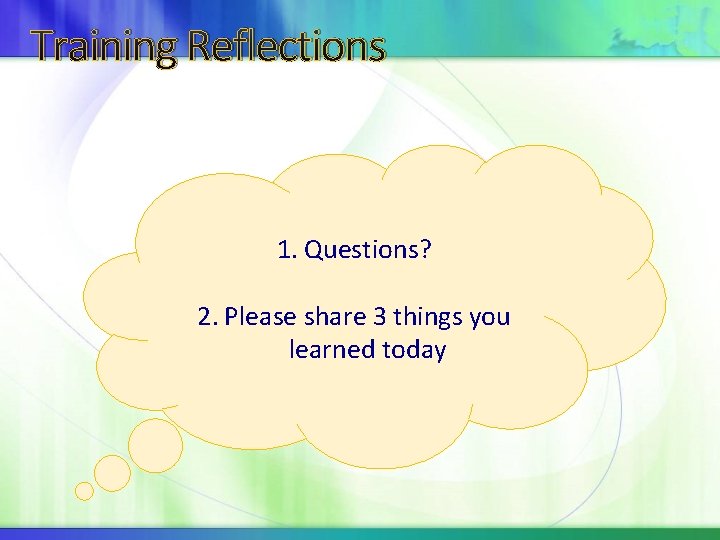 Training Reflections

1. Questions?

2. Please share 3 things you learned today